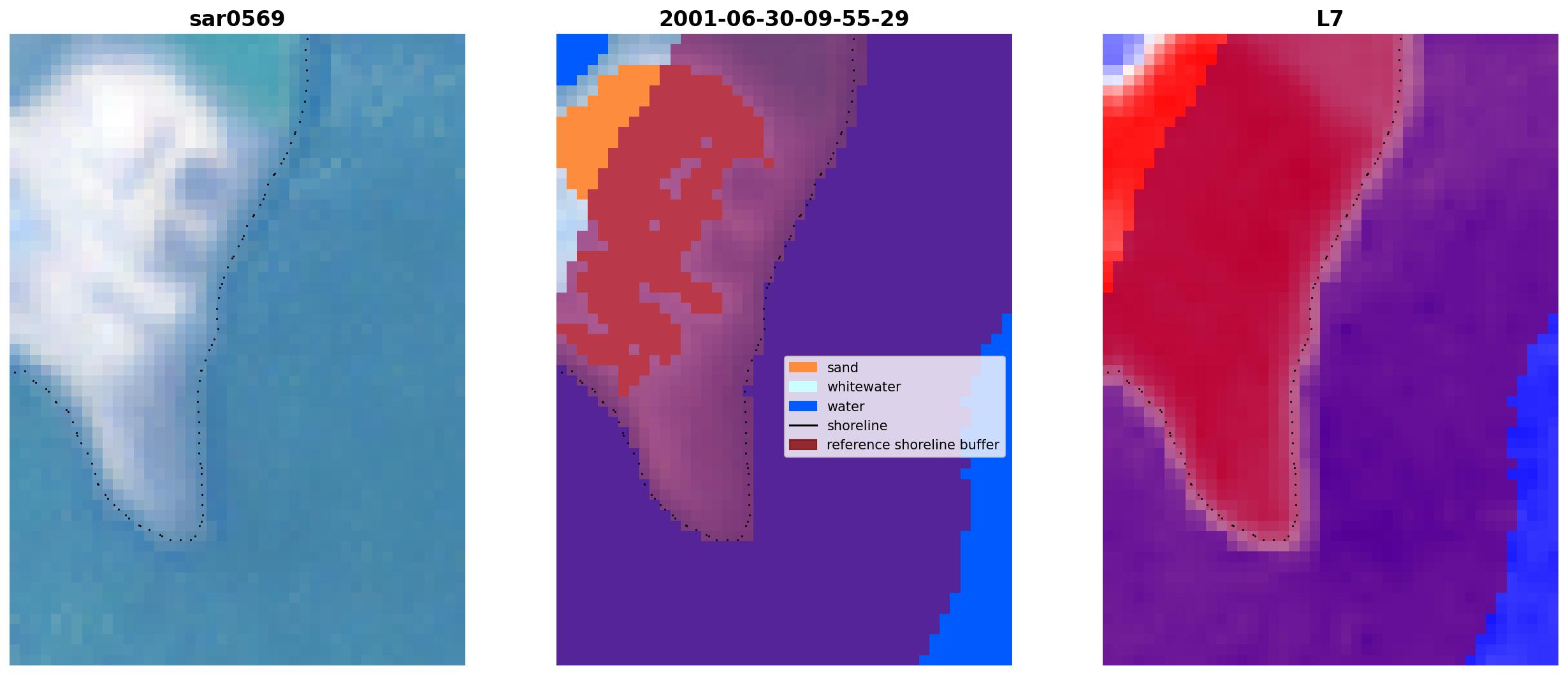 sar0569

2001-06-30-09-55-29

sand
whitewater
water
shoreline
reference shoreline buffer

L7